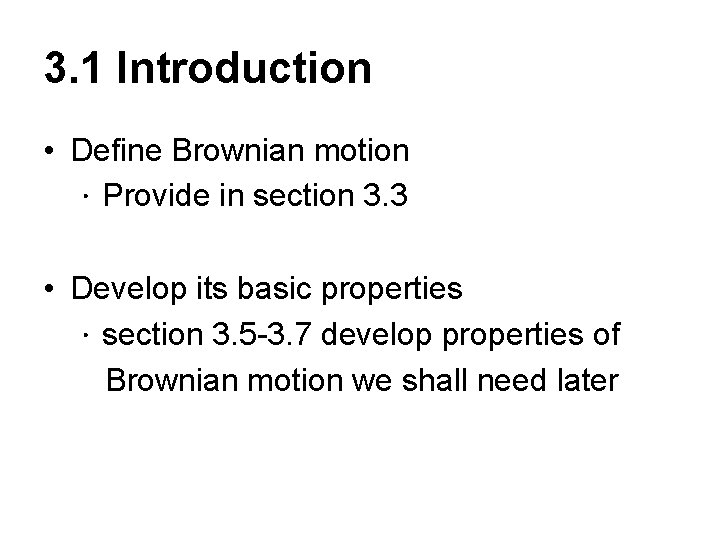 3.1 Introduction

• Define Brownian motion
  · Provide in section 3.3

• Develop its basic properties
  · section 3.5-3.7 develop properties of Brownian motion we shall need later